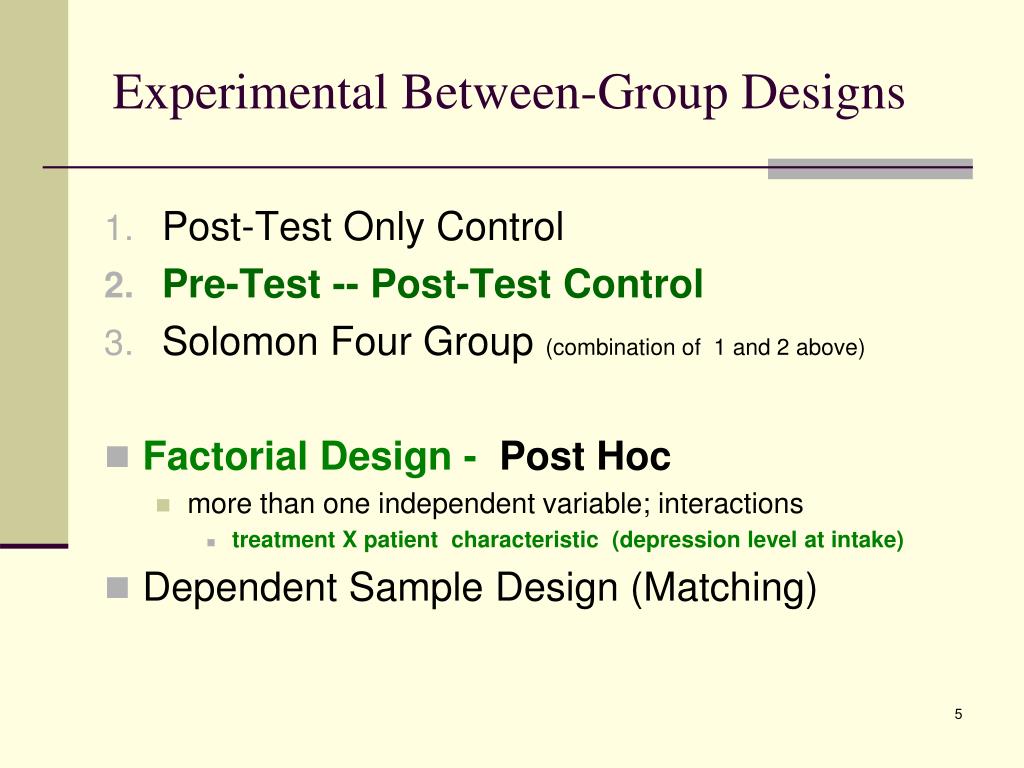 Experimental Between-Group Designs

1. Post-Test Only Control
2. Pre-Test -- Post-Test Control
3. Solomon Four Group (combination of 1 and 2 above)

Factorial Design - Post Hoc
more than one independent variable; interactions
treatment X patient characteristic (depression level at intake)

Dependent Sample Design (Matching)

5